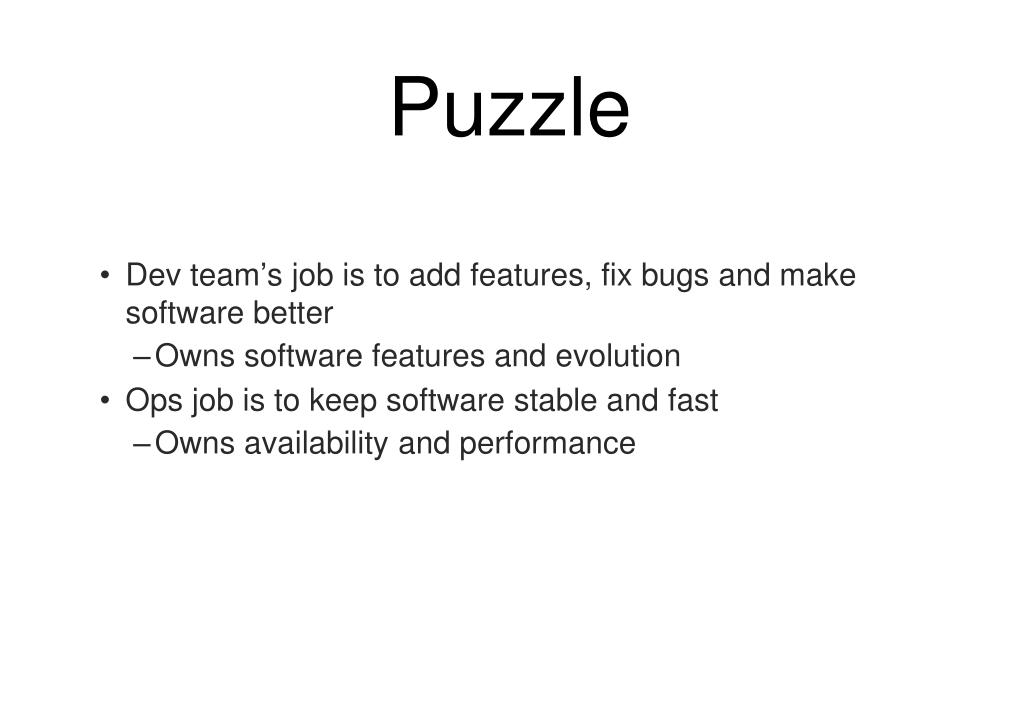 Puzzle

• Dev team’s job is to add features, fix bugs and make software better
– Owns software features and evolution
• Ops job is to keep software stable and fast
– Owns availability and performance